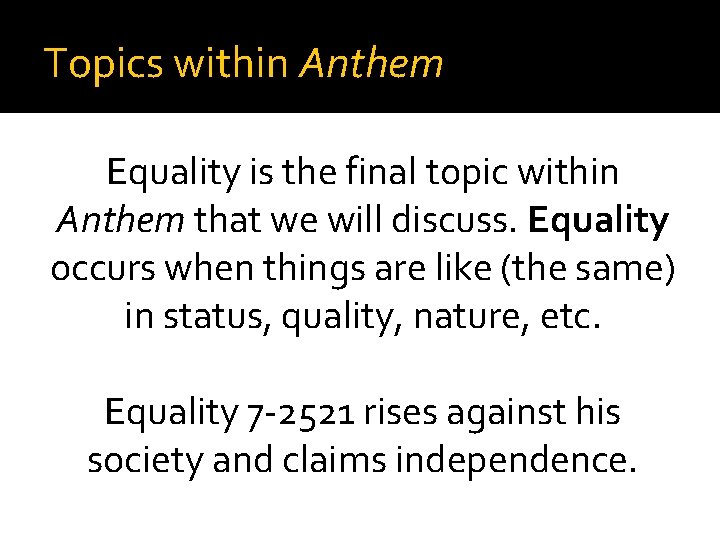 Topics within Anthem

Equality is the final topic within Anthem that we will discuss. Equality occurs when things are like (the same) in status, quality, nature, etc.

Equality 7-2521 rises against his society and claims independence.